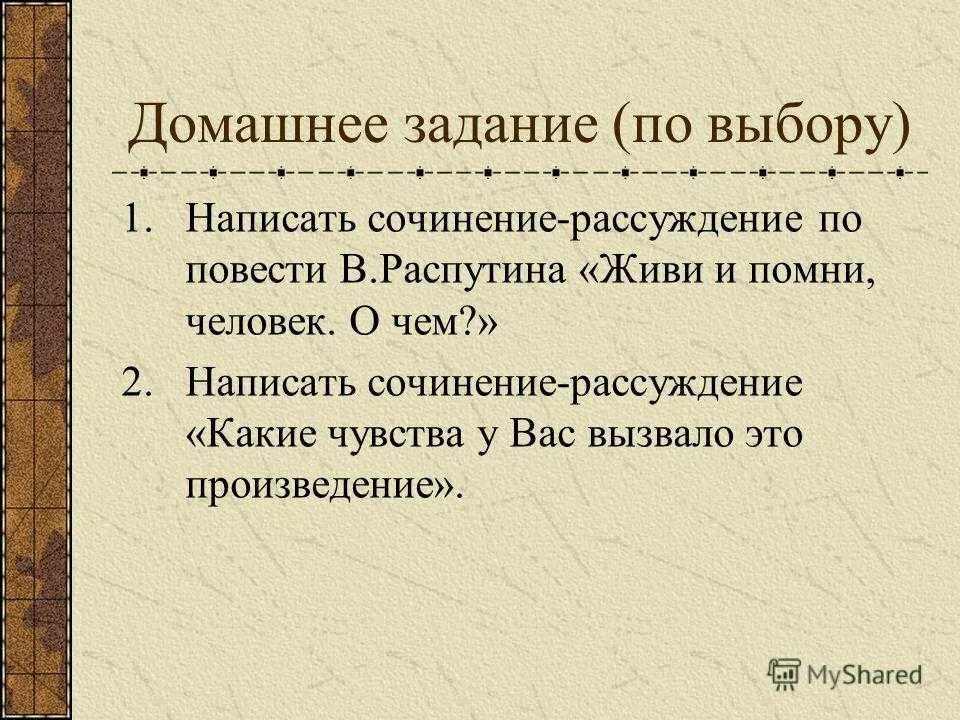 Домашнее задание (по выбору)

1. Написать сочинение-рассуждение по повести В.Распутина «Живи и помни, человек. О чем?»

2. Написать сочинение-рассуждение «Какие чувства у Вас вызвало это произведение».

MyShared